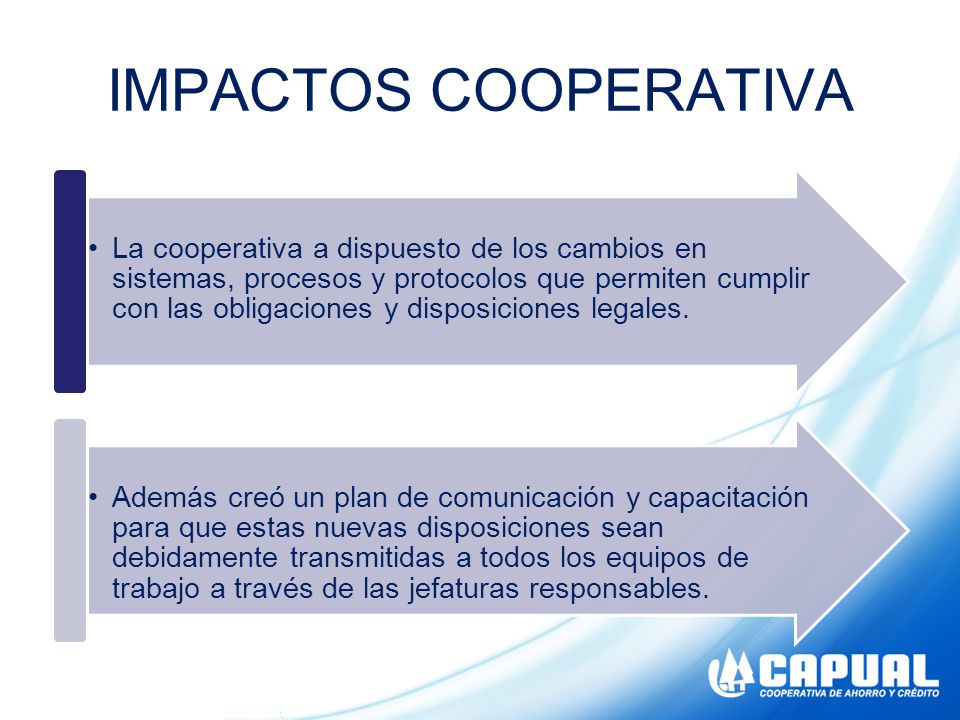 IMPACTOS COOPERATIVA

• La cooperativa a dispuesto de los cambios en sistemas, procesos y protocolos que permiten cumplir con las obligaciones y disposiciones legales.

• Además creó un plan de comunicación y capacitación para que estas nuevas disposiciones sean debidamente transmitidas a todos los equipos de trabajo a través de las jefaturas responsables.

CAPUAL
COOPERATIVA DE AHORRO Y CRÉDITO